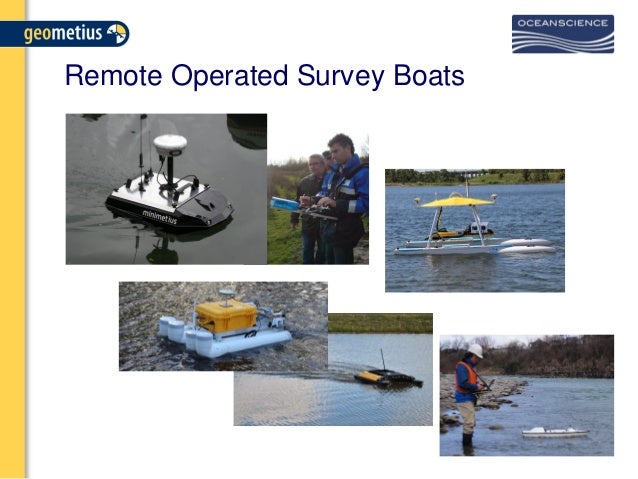 geometius

OCEANSCIENCE

Remote Operated Survey Boats

minimetius